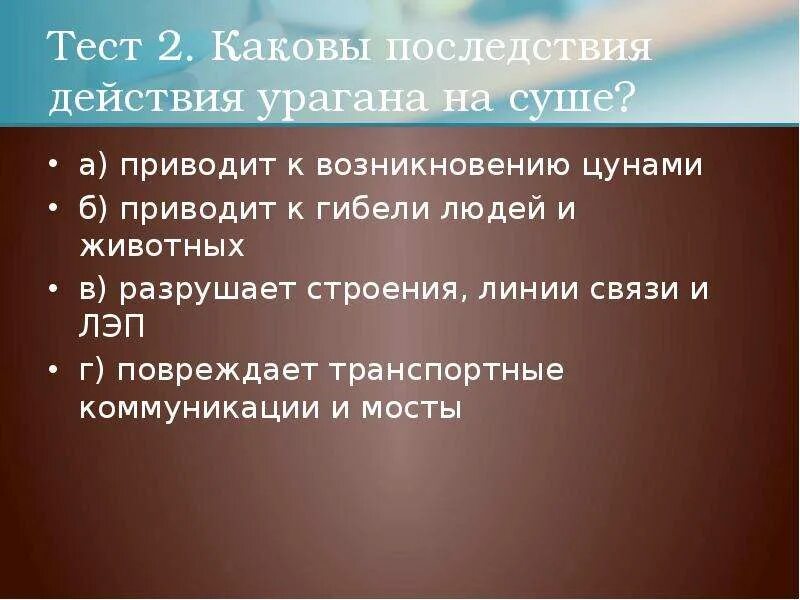 Тест 2. Каковы последствия действия урагана на суше?

• а) приводит к возникновению цунами
• б) приводит к гибели людей и животных
• в) разрушает строения, линии связи и ЛЭП
• г) повреждает транспортные коммуникации и мосты